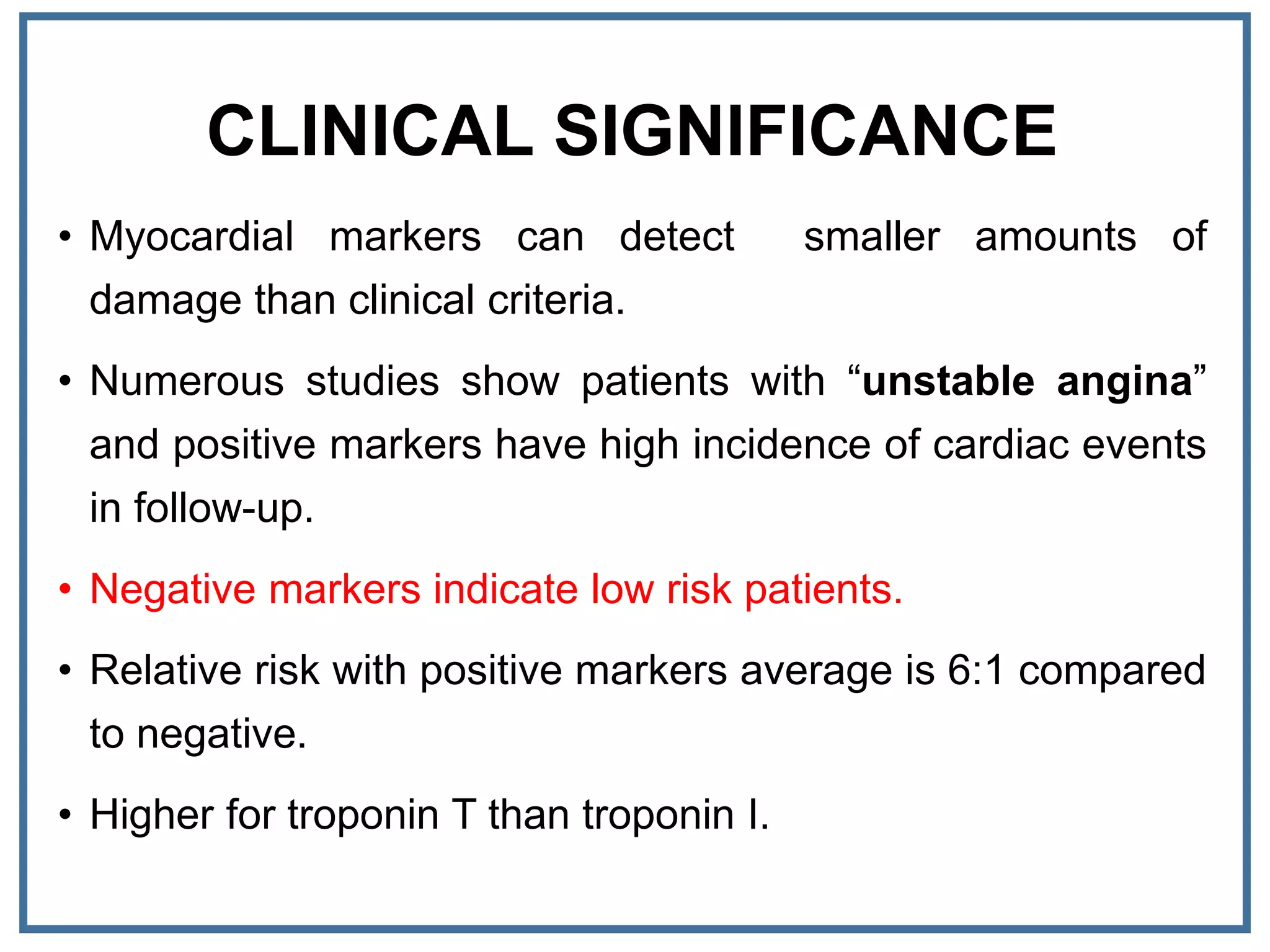 CLINICAL SIGNIFICANCE

• Myocardial markers can detect smaller amounts of damage than clinical criteria.

• Numerous studies show patients with “unstable angina” and positive markers have high incidence of cardiac events in follow-up.

• Negative markers indicate low risk patients.

• Relative risk with positive markers average is 6:1 compared to negative.

• Higher for troponin T than troponin I.